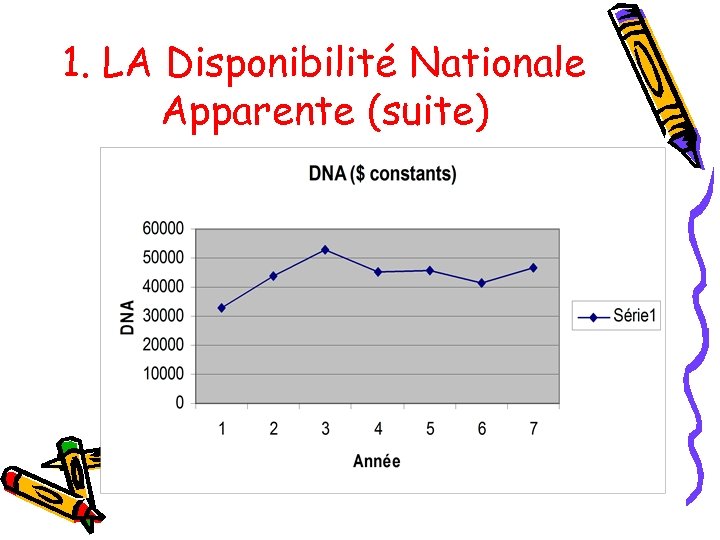 1. LA Disponibilité Nationale Apparente (suite)

DNA ($ constants)

60000
50000
40000
30000
20000
10000
0

DNA

1 2 3 4 5 6 7

Année

Série1